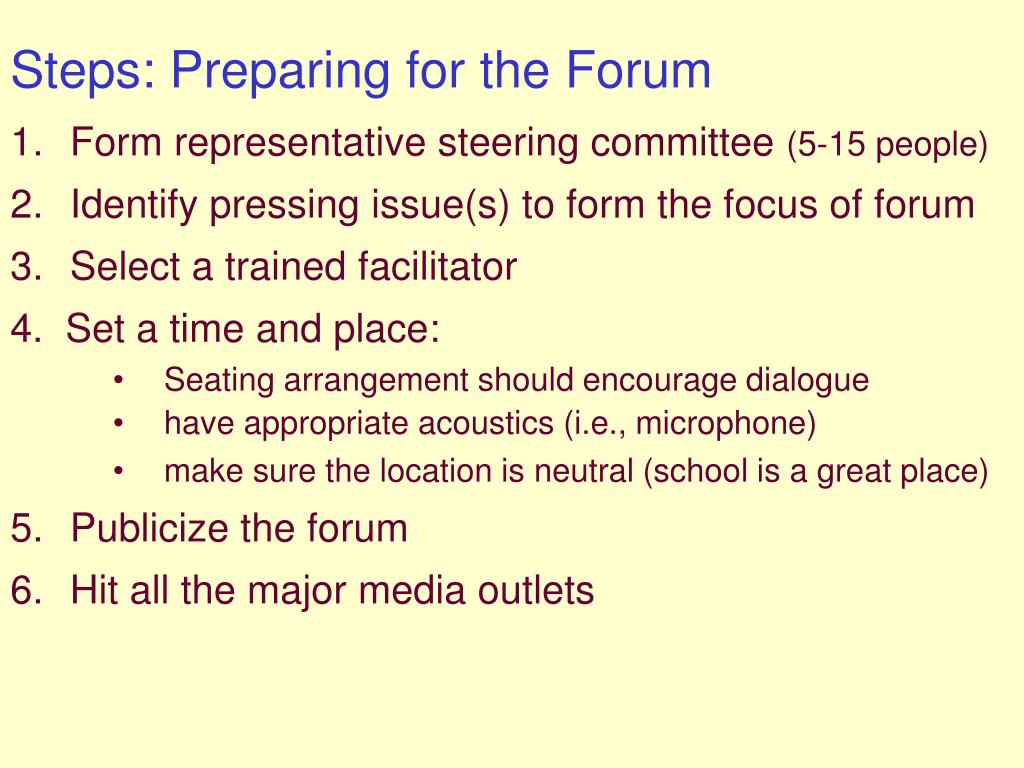 Steps: Preparing for the Forum

1. Form representative steering committee (5-15 people)
2. Identify pressing issue(s) to form the focus of forum
3. Select a trained facilitator
4. Set a time and place:
 • Seating arrangement should encourage dialogue
 • have appropriate acoustics (i.e., microphone)
 • make sure the location is neutral (school is a great place)
5. Publicize the forum
6. Hit all the major media outlets